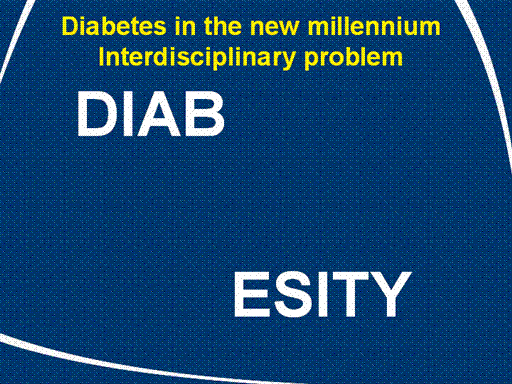 Diabetes in the new millennium
Interdisciplinary problem

DIAB

ESITY